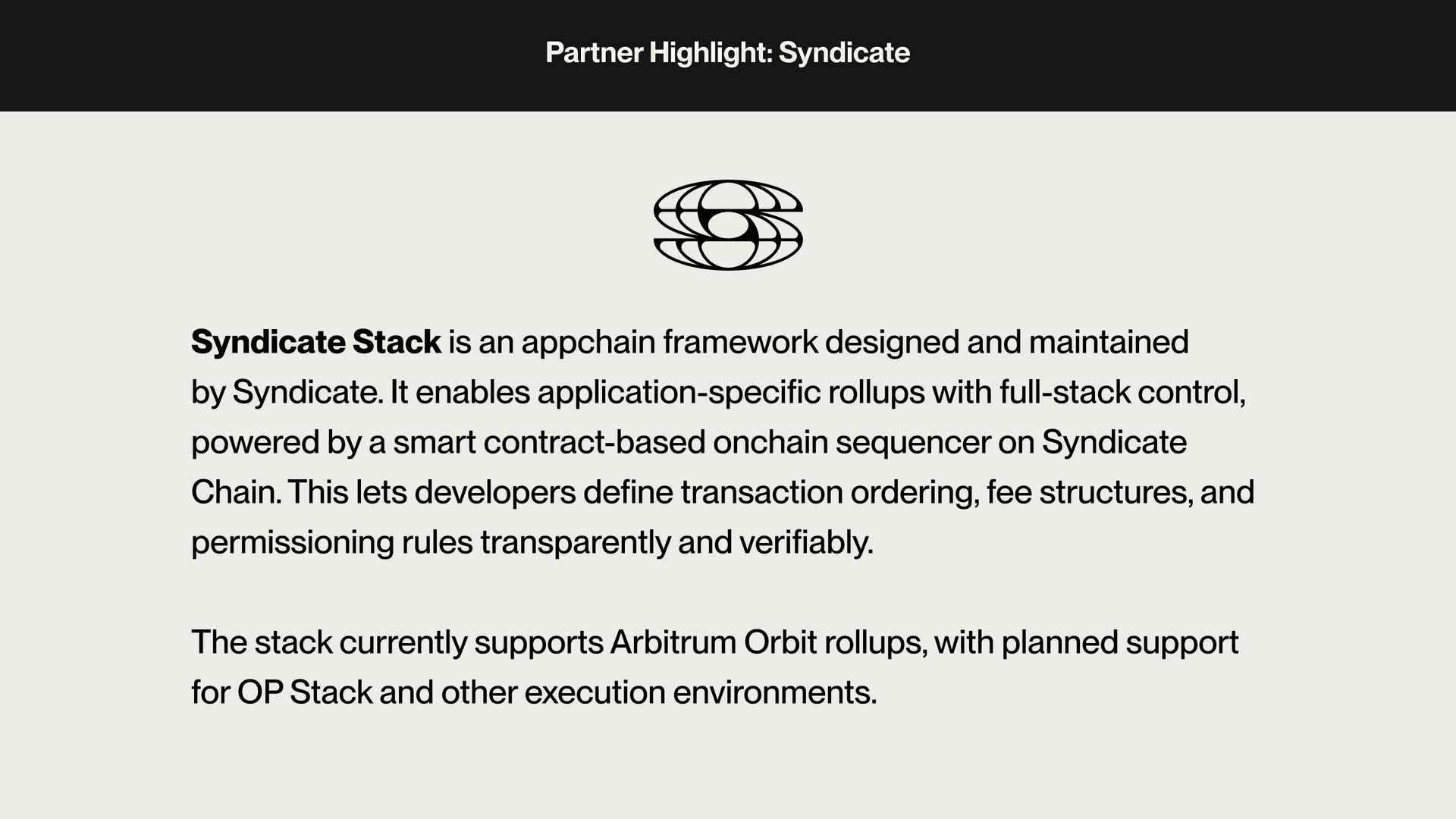 Partner Highlight: Syndicate

Syndicate Stack is an appchain framework designed and maintained by Syndicate. It enables application-specific rollups with full-stack control, powered by a smart contract-based onchain sequencer on Syndicate Chain. This lets developers define transaction ordering, fee structures, and permissioning rules transparently and verifiably.

The stack currently supports Arbitrum Orbit rollups, with planned support for OP Stack and other execution environments.